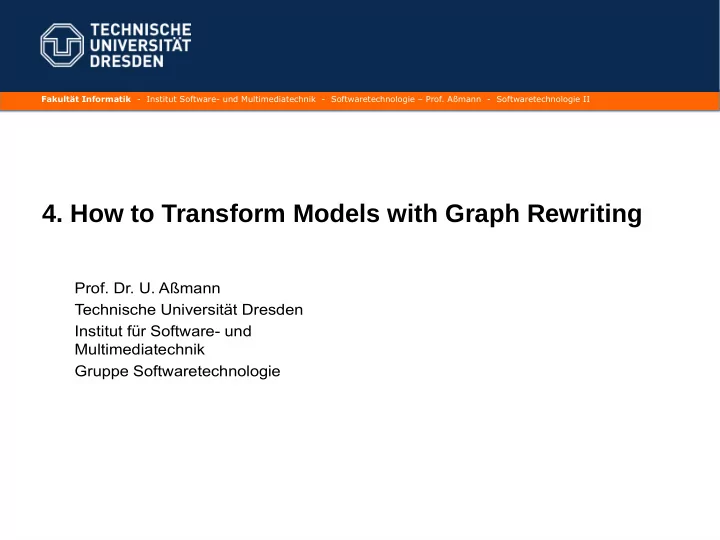 TECHNISCHE UNIVERSITÄT DRESDEN

Fakultät Informatik - Institut Software- und Multimediatechnik - Softwaretechnologie – Prof. Aßmann - Softwaretechnologie II

4. How to Transform Models with Graph Rewriting

Prof. Dr. U. Aßmann
Technische Universität Dresden
Institut für Software- und Multimediatechnik
Gruppe Softwaretechnologie